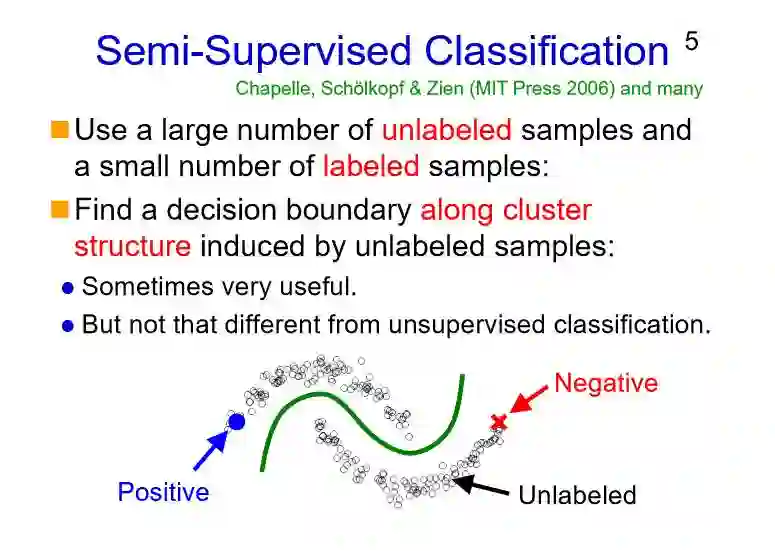 Semi-Supervised Classification 5

Chapelle, Schölkopf & Zien (MIT Press 2006) and many

Use a large number of unlabeled samples and a small number of labeled samples:

Find a decision boundary along cluster structure induced by unlabeled samples:

Sometimes very useful.

But not that different from unsupervised classification.

Negative

Positive

Unlabeled